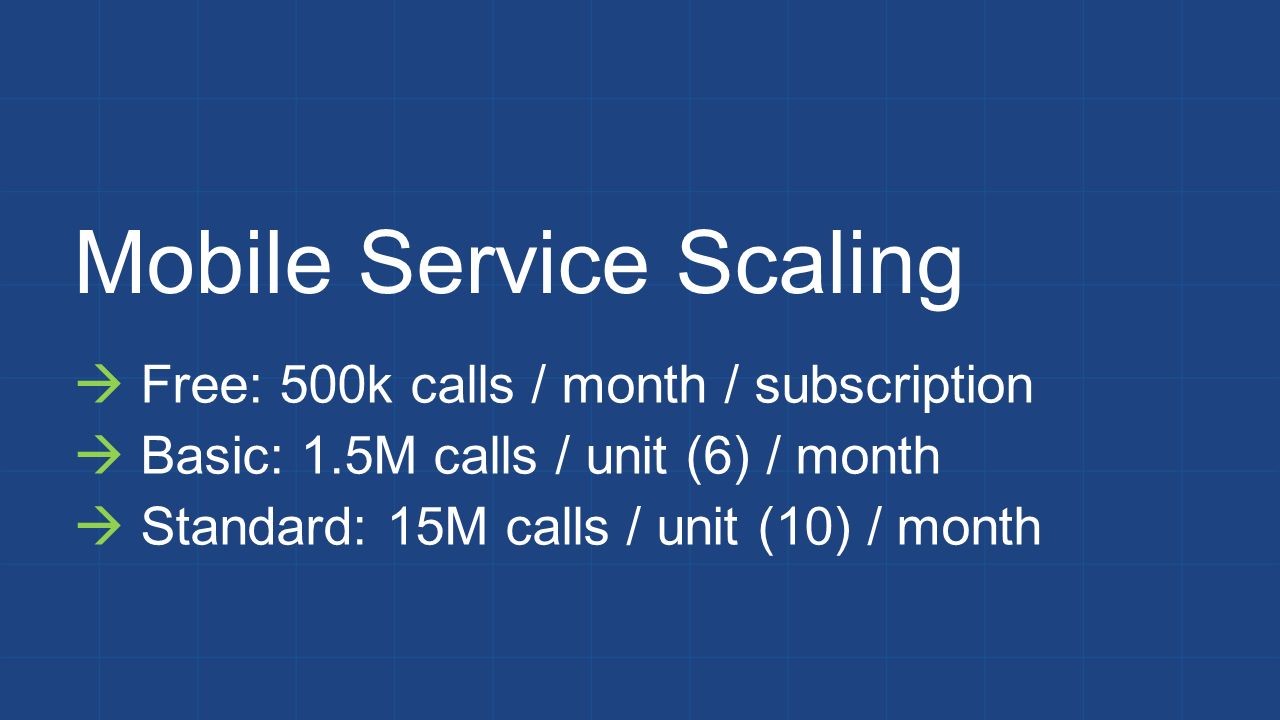 Mobile Service Scaling

→ Free: 500k calls / month / subscription
→ Basic: 1.5M calls / unit (6) / month
→ Standard: 15M calls / unit (10) / month